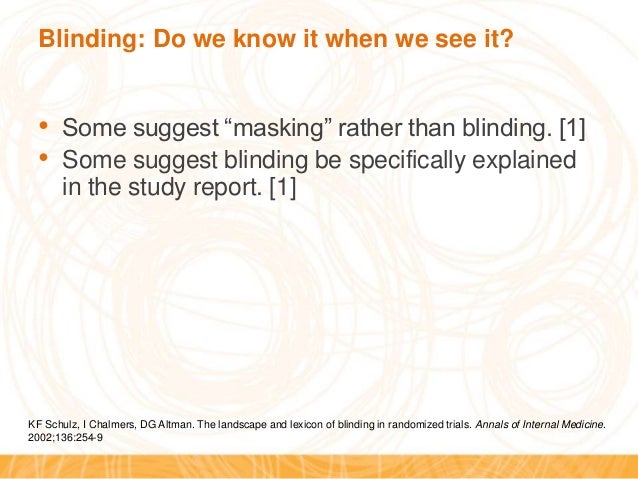 Blinding: Do we know it when we see it?

• Some suggest “masking” rather than blinding. [1]
• Some suggest blinding be specifically explained in the study report. [1]

KF Schulz, I Chalmers, DG Altman. The landscape and lexicon of blinding in randomized trials. Annals of Internal Medicine. 2002;136:254-9